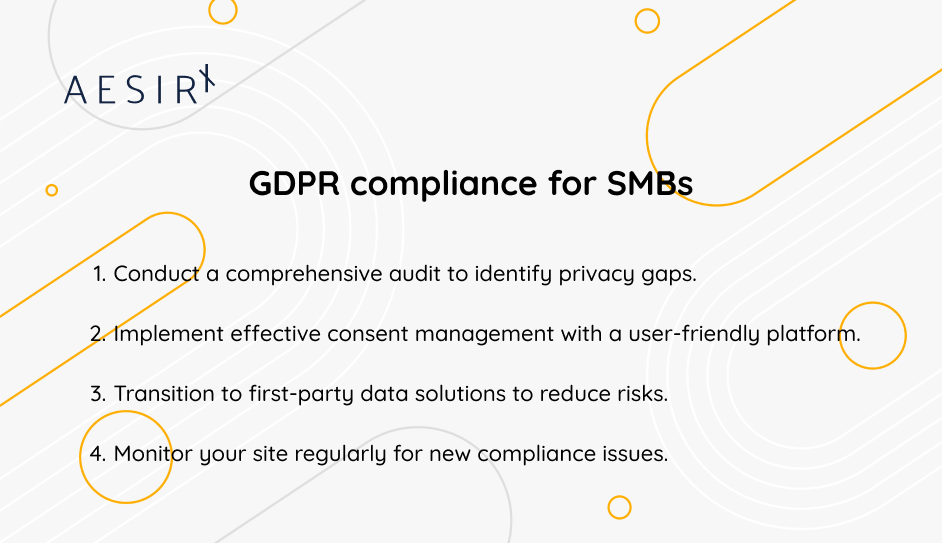 AESIR

GDPR compliance for SMBs

1. Conduct a comprehensive audit to identify privacy gaps.

2. Implement effective consent management with a user-friendly platform.

3. Transition to first-party data solutions to reduce risks.

4. Monitor your site regularly for new compliance issues.